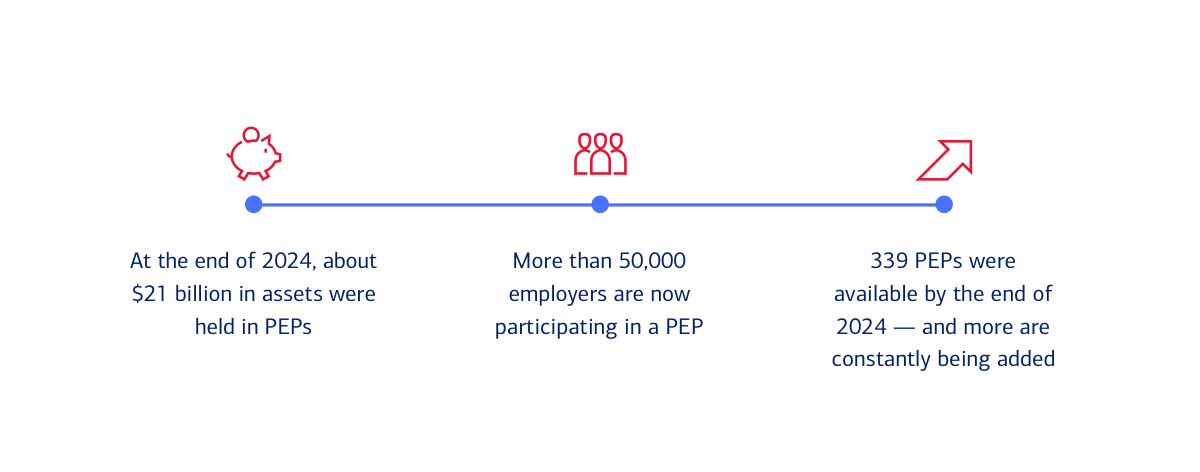 At the end of 2024, about \$21 billion in assets were held in PEPs

More than 50,000 employers are now participating in a PEP

339 PEPs were available by the end of 2024 — and more are constantly being added